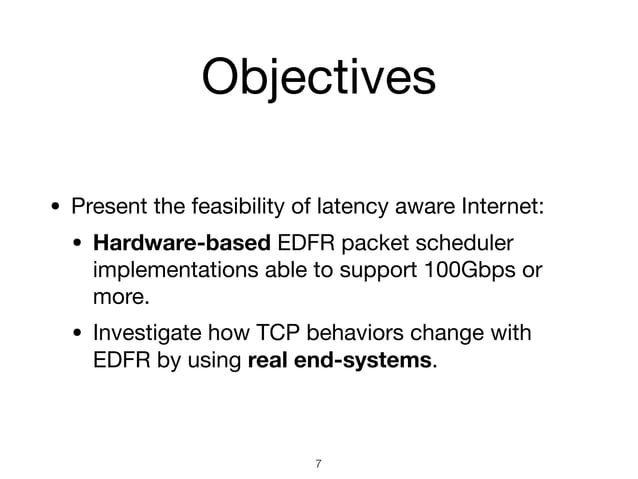 Objectives

• Present the feasibility of latency aware Internet:

• Hardware-based EDFR packet scheduler implementations able to support 100Gbps or more.

• Investigate how TCP behaviors change with EDFR by using real end-systems.

7